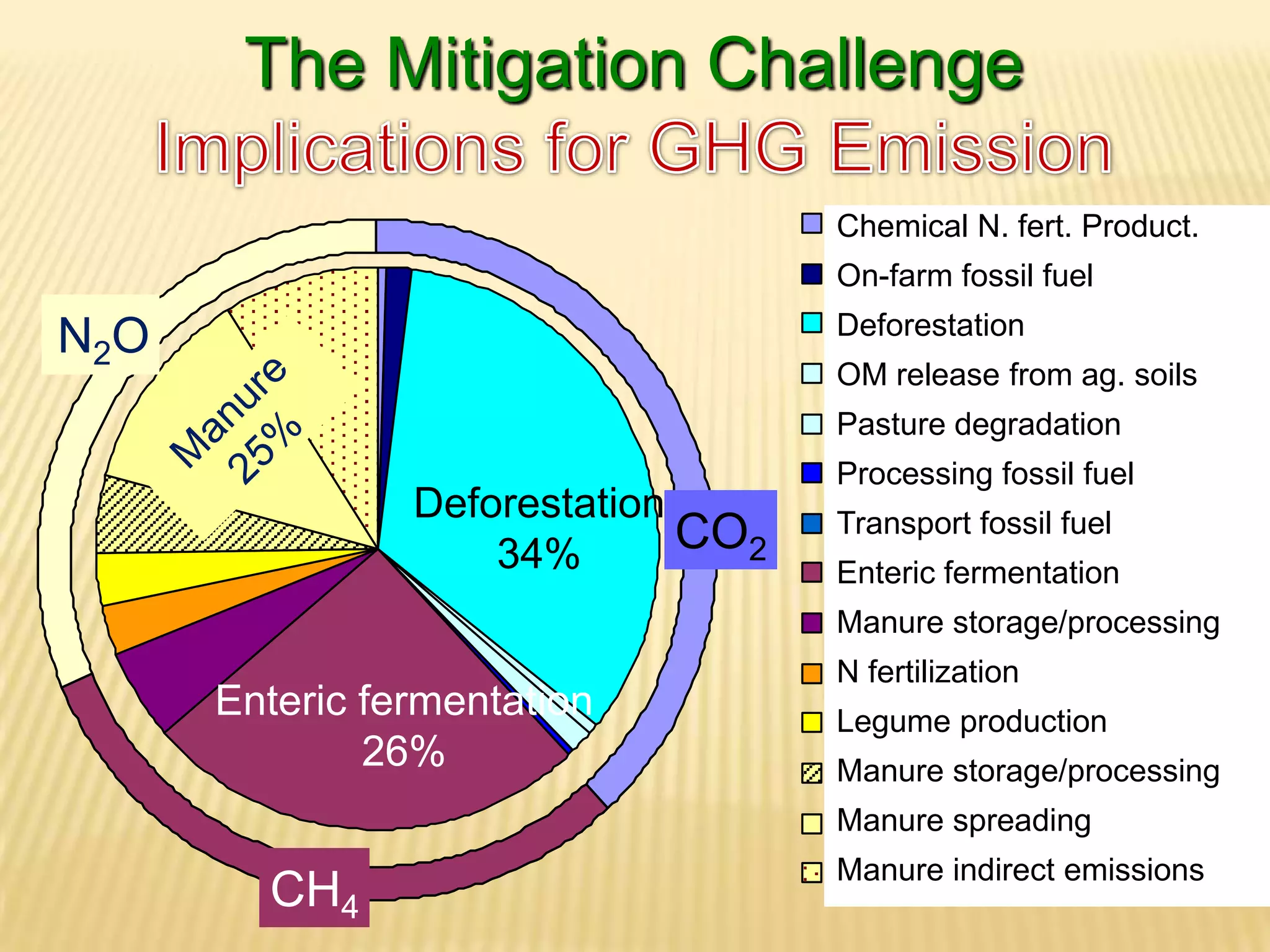 The Mitigation Challenge
Implications for GHG Emission

$N_2O$

Manure 25%

Deforestation 34%

$CO_2$

Enteric fermentation 26%

$CH_4$

Chemical N. fert. Product.
On-farm fossil fuel
Deforestation
OM release from ag. soils
Pasture degradation
Processing fossil fuel
Transport fossil fuel
Enteric fermentation
Manure storage/processing
N fertilization
Legume production
Manure storage/processing
Manure spreading
Manure indirect emissions